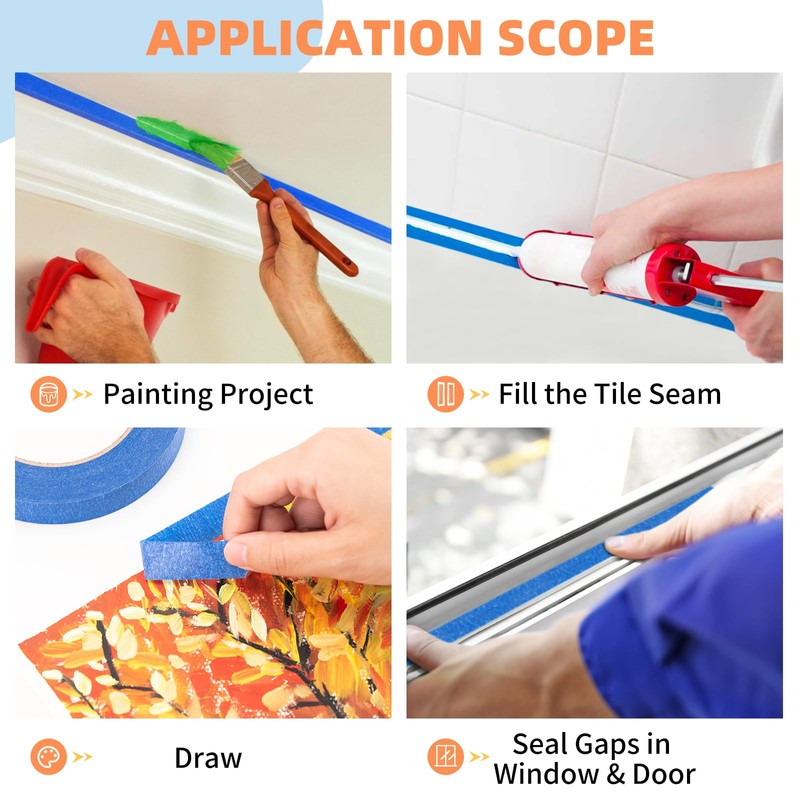 APPLICATION SCOPE

Painting Project

Fill the Tile Seam

Draw

Seal Gaps in Window & Door